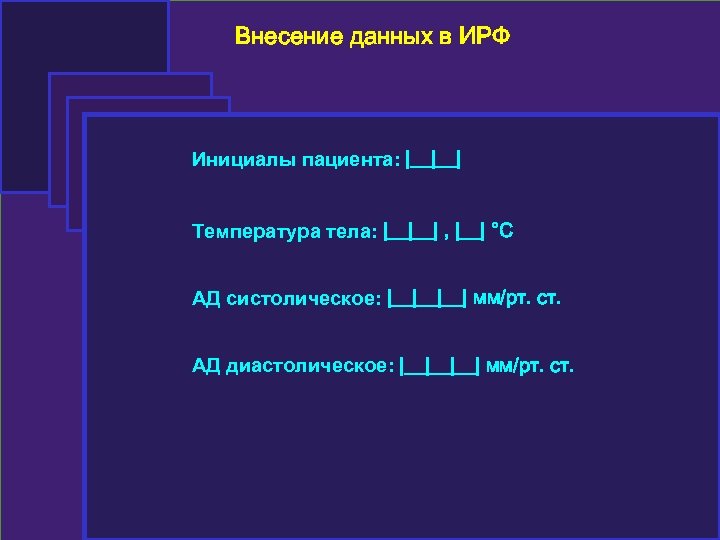 Внесение данных в ИРФ

Инициалы пациента: |__|__|

Температура тела: |__|__| , |__| °C

АД систолическое: |__|__|__| мм/рт. ст.

АД диастолическое: |__|__|__| мм/рт. ст.